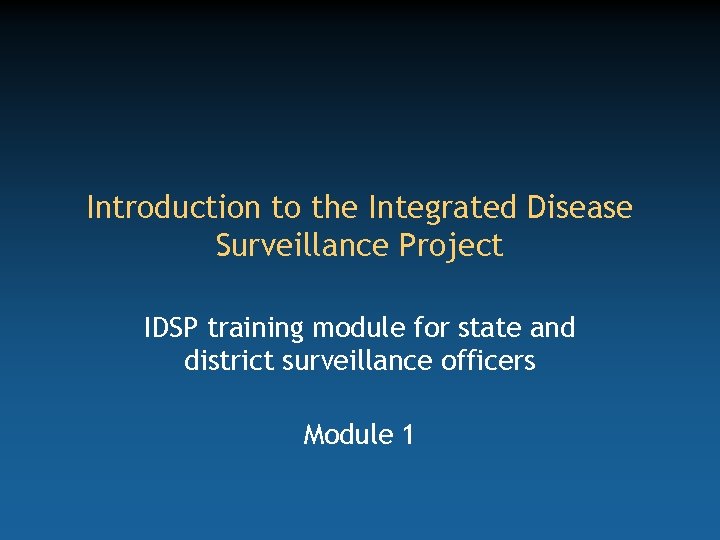 Introduction to the Integrated Disease Surveillance Project

IDSP training module for state and district surveillance officers

Module 1